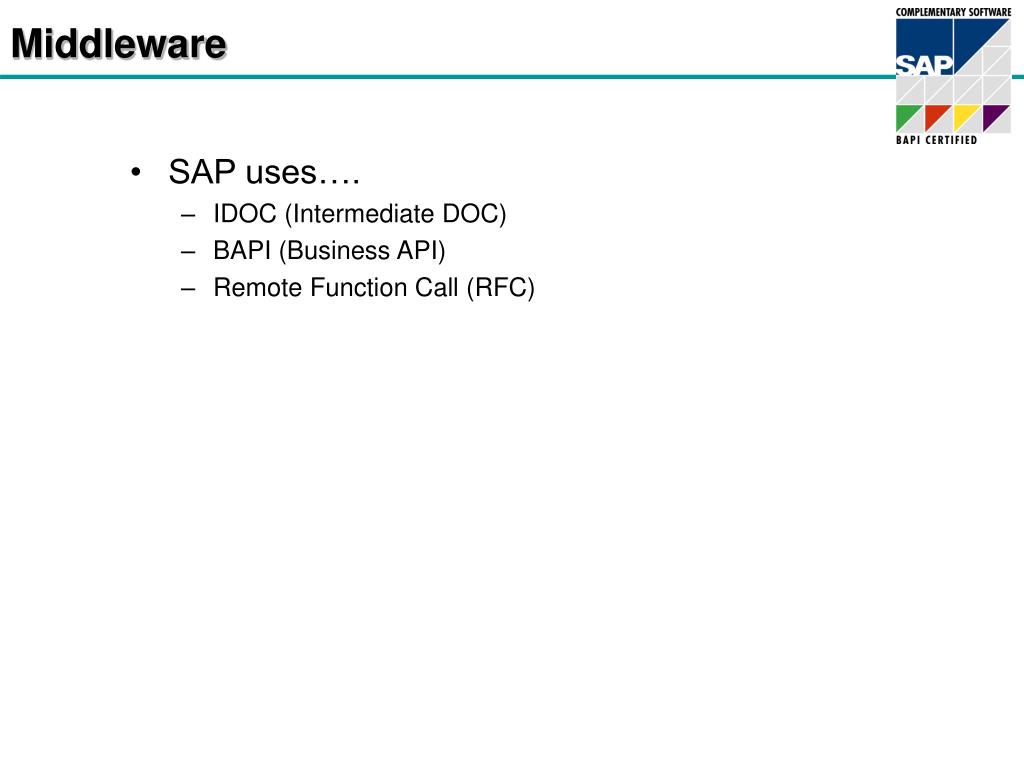 Middleware

COMPLEMENTARY SOFTWARE
SAP
BAPI CERTIFIED

• SAP uses….
– IDOC (Intermediate DOC)
– BAPI (Business API)
– Remote Function Call (RFC)